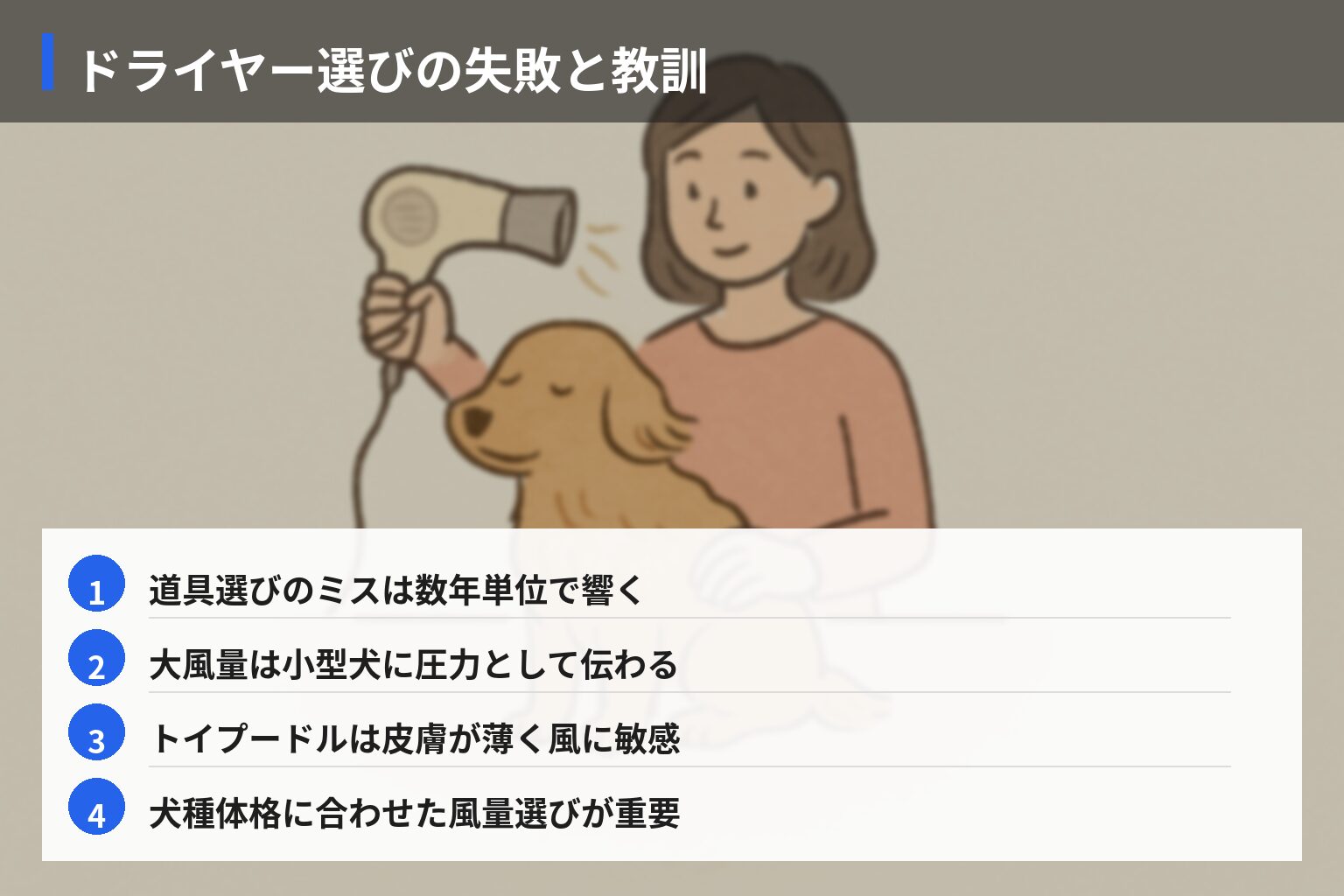 ドライヤー選びの失敗と教訓

1 道具選びのミスは数年単位で響く

2 大風量は小型犬に圧力として伝わる

3 トイプードルは皮膚が薄く風に敏感

4 犬種体格に合わせた風量選びが重要